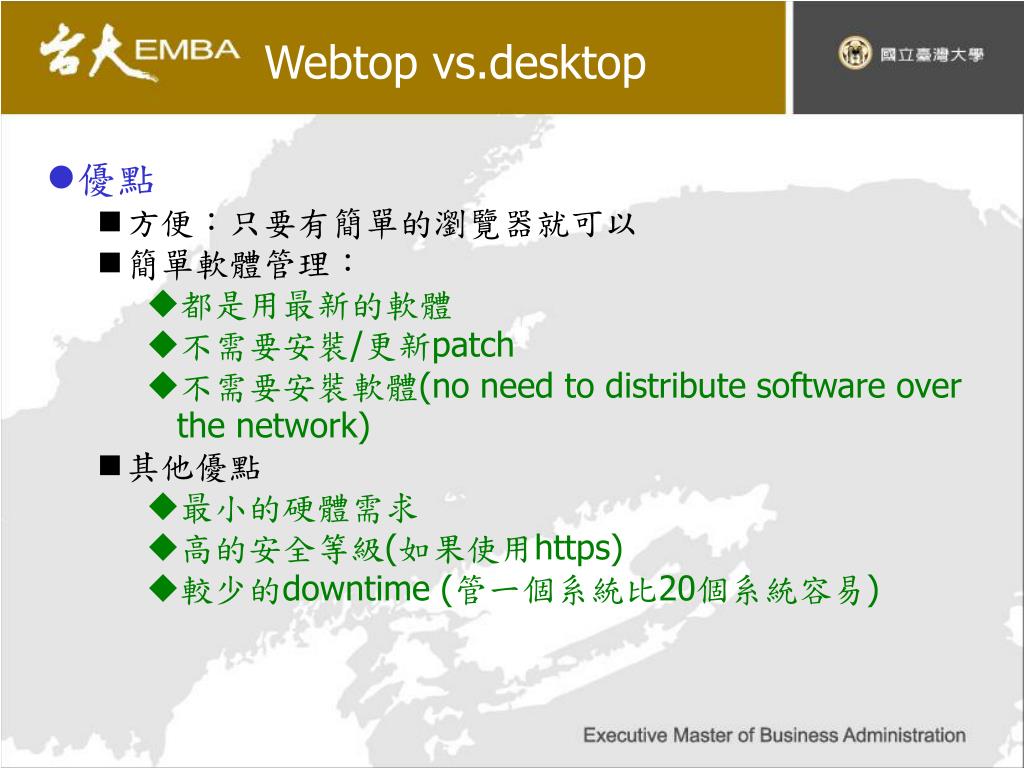 台大EMBA Webtop vs.desktop

國立臺灣大學

●優點
■方便：只要有簡單的瀏覽器就可以
■簡單軟體管理：
◆都是用最新的軟體
◆不需要安裝/更新patch
◆不需要安裝軟體(no need to distribute software over the network)
■其他優點
◆最小的硬體需求
◆高的安全等級(如果使用https)
◆較少的downtime (管一個系統比20個系統容易)

Executive Master of Business Administration